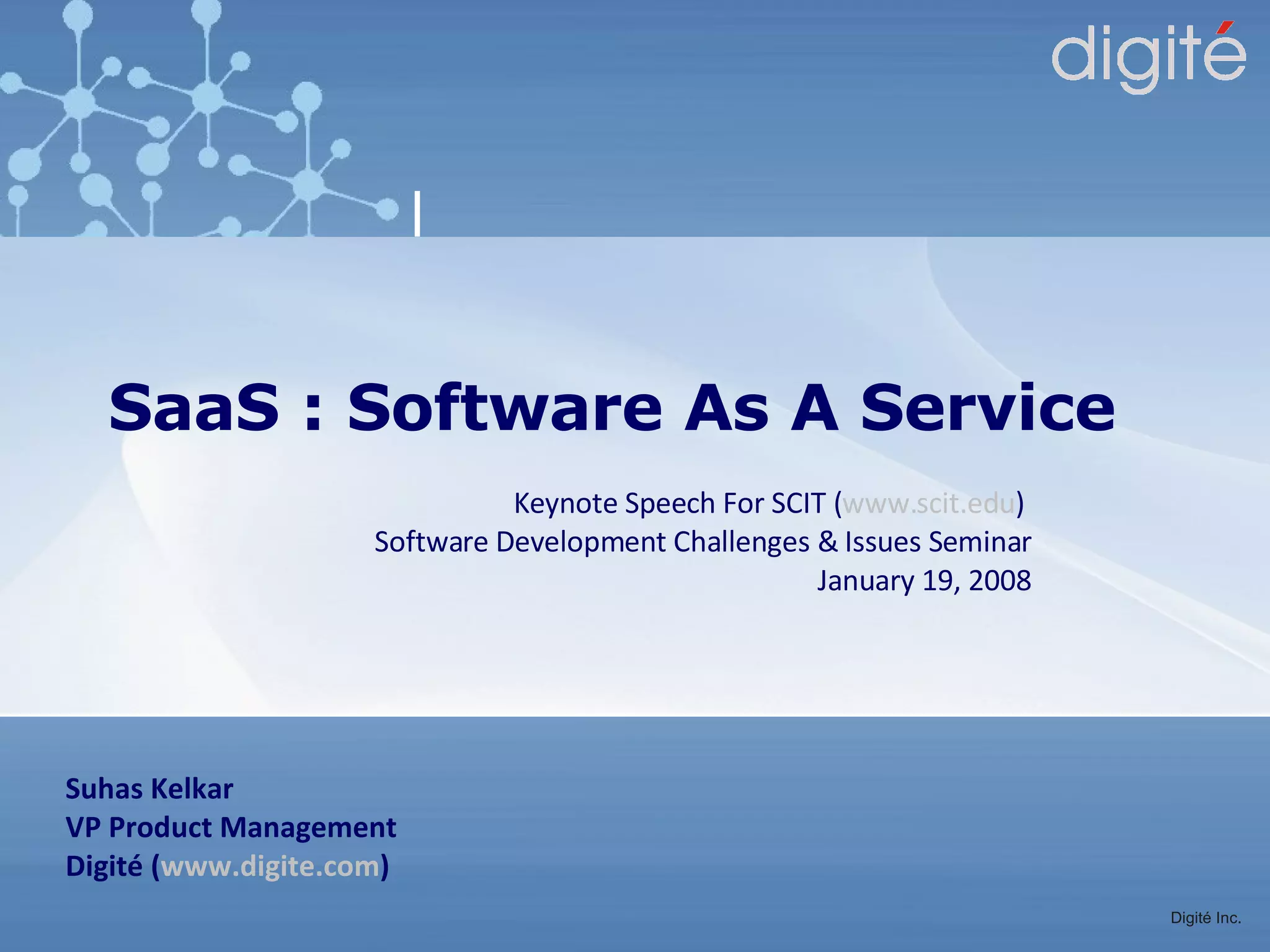 digité

SaaS : Software As A Service

Keynote Speech For SCIT (www.scit.edu)
Software Development Challenges & Issues Seminar
January 19, 2008

Suhas Kelkar
VP Product Management
Digité (www.digite.com)

Digité Inc.